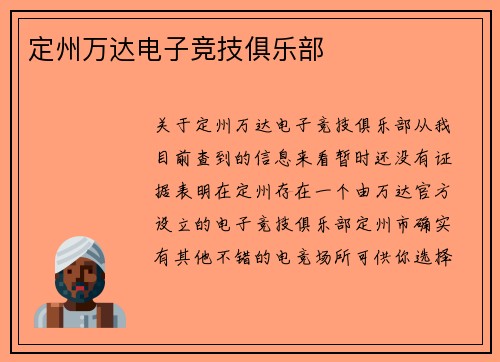 定州万达电子竞技俱乐部

关于定州万达电子竞技俱乐部从我目前查到的信息来看暂时还没有证据表明在定州存在一个由万达官方设立的电子竞技俱乐部定州市确实有其他不错的电竞场所可供你选择